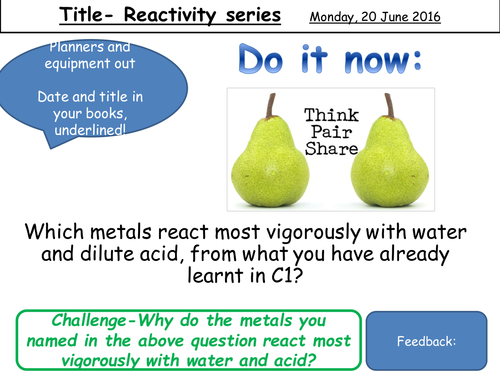 Title- Reactivity series

Monday, 20 June 2016

Planners and equipment out

Date and title in your books, underlined!

Do it now:

Think Pair Share

Which metals react most vigorously with water and dilute acid, from what you have already learnt in C1?

Challenge-Why do the metals you named in the above question react most vigorously with water and acid?

Feedback: